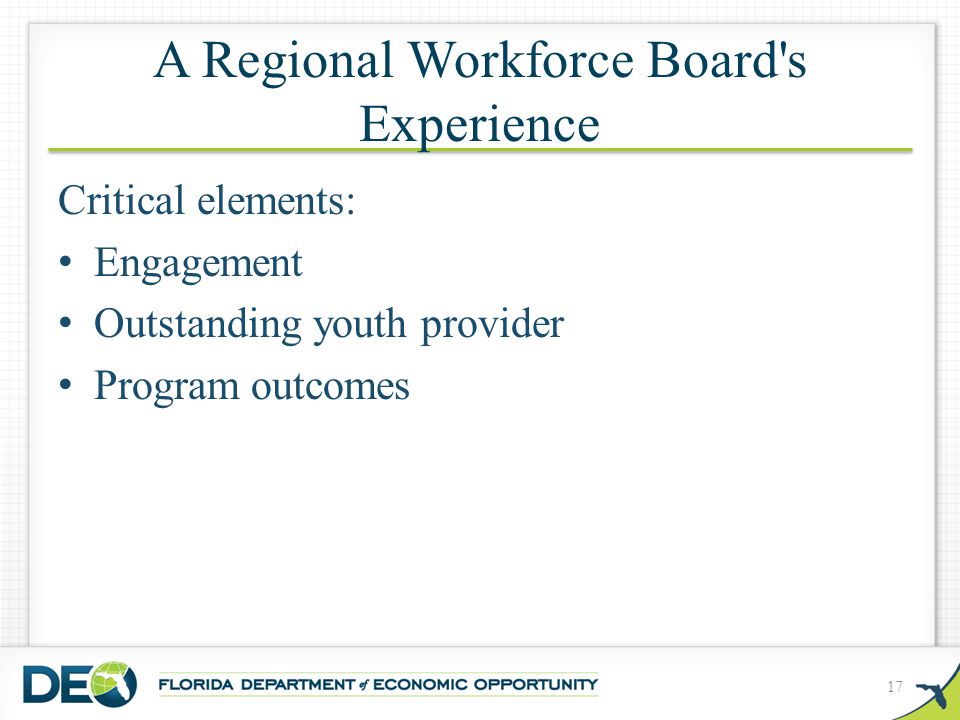 A Regional Workforce Board's Experience

Critical elements:

• Engagement
• Outstanding youth provider
• Program outcomes

DEO

FLORIDA DEPARTMENT of ECONOMIC OPPORTUNITY

17